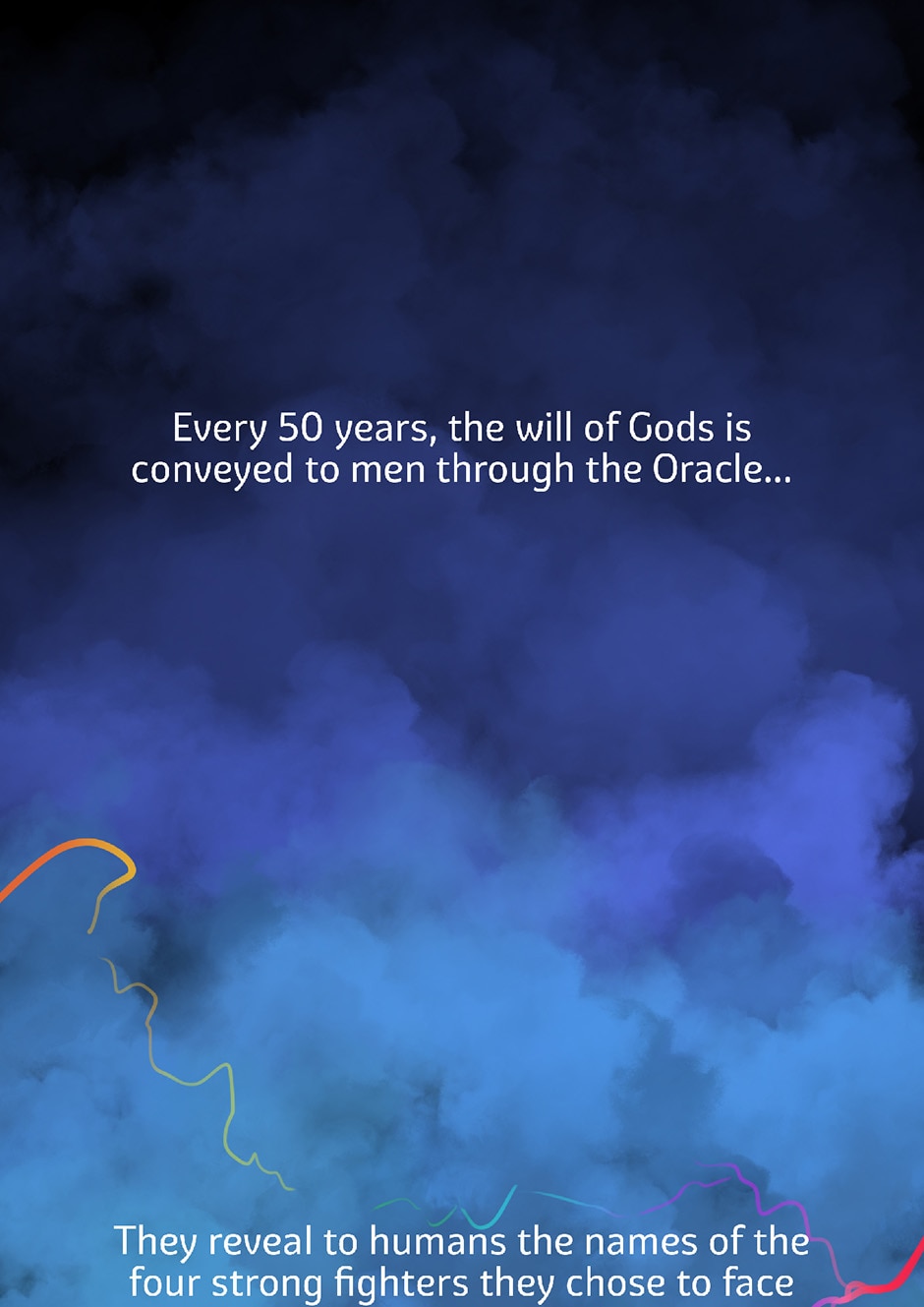 Every 50 years, the will of Gods is conveyed to men through the Oracle...

They reveal to humans the names of the four strong fighters they chose to face